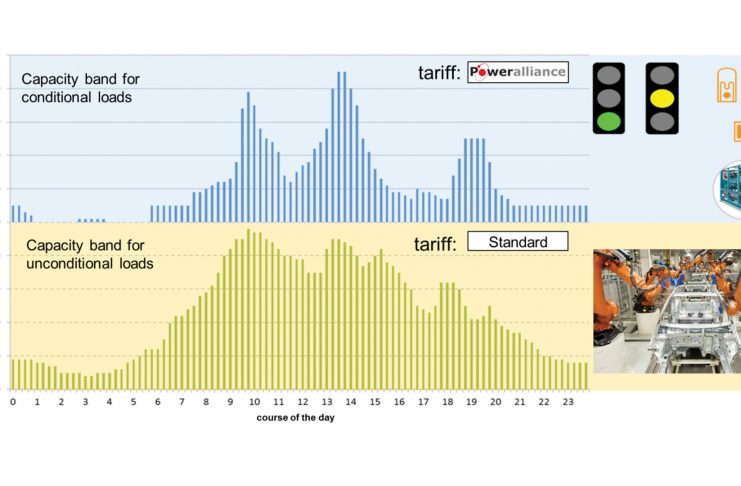 Capacity band for conditional loads

tariff: Poweralliance

Capacity band for unconditional loads

tariff: Standard

0 1 2 3 4 5 6 7 8 9 10 11 12 13 14 15 16 17 18 19 20 21 22 23

course of the day